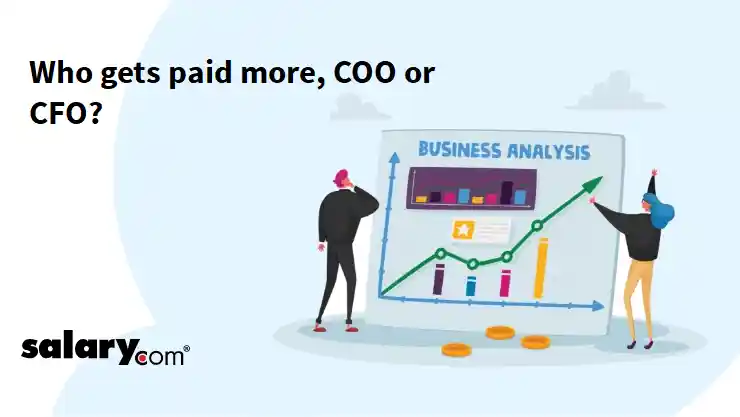 Who gets paid more, COO or CFO?

BUSINESS ANALYSIS

salary.com®